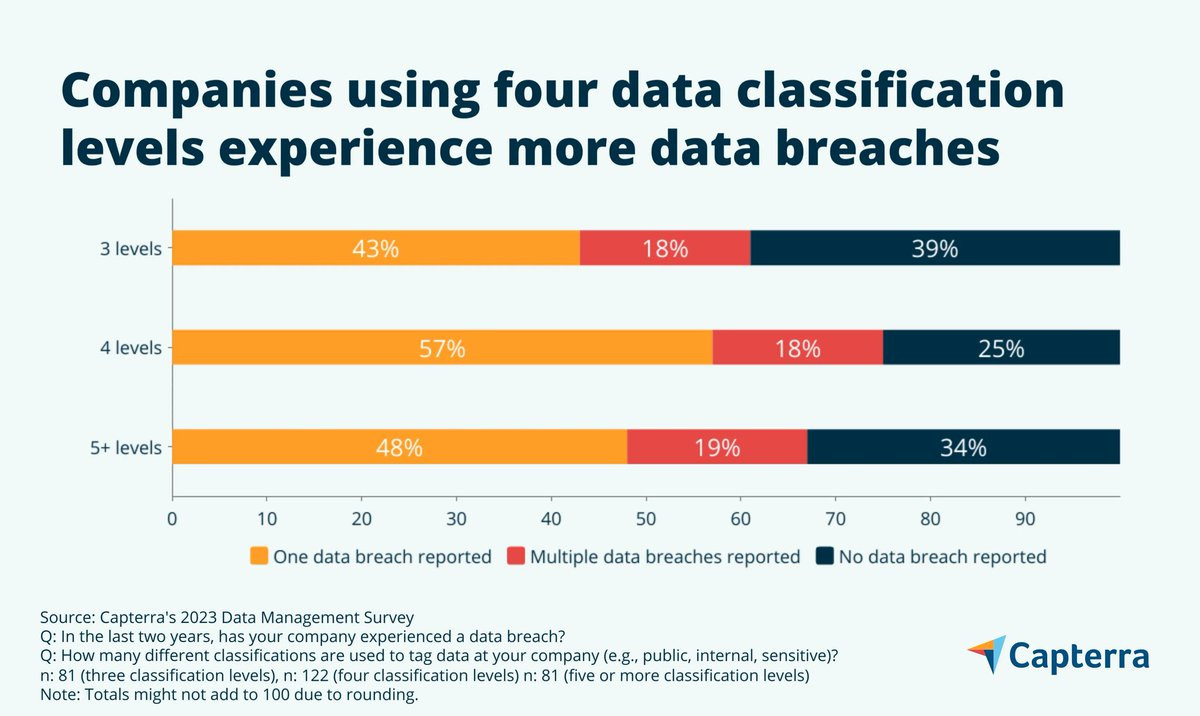 Companies using four data classification levels experience more data breaches

3 levels
43%
18%
39%

4 levels
57%
18%
25%

5+ levels
48%
19%
34%

0 10 20 30 40 50 60 70 80 90

One data breach reported
Multiple data breaches reported
No data breach reported

Source: Capterra's 2023 Data Management Survey
Q: In the last two years, has your company experienced a data breach?
Q: How many different classifications are used to tag data at your company (e.g., public, internal, sensitive)?
n: 81 (three classification levels), n: 122 (four classification levels) n: 81 (five or more classification levels)
Note: Totals might not add to 100 due to rounding.

Capterra